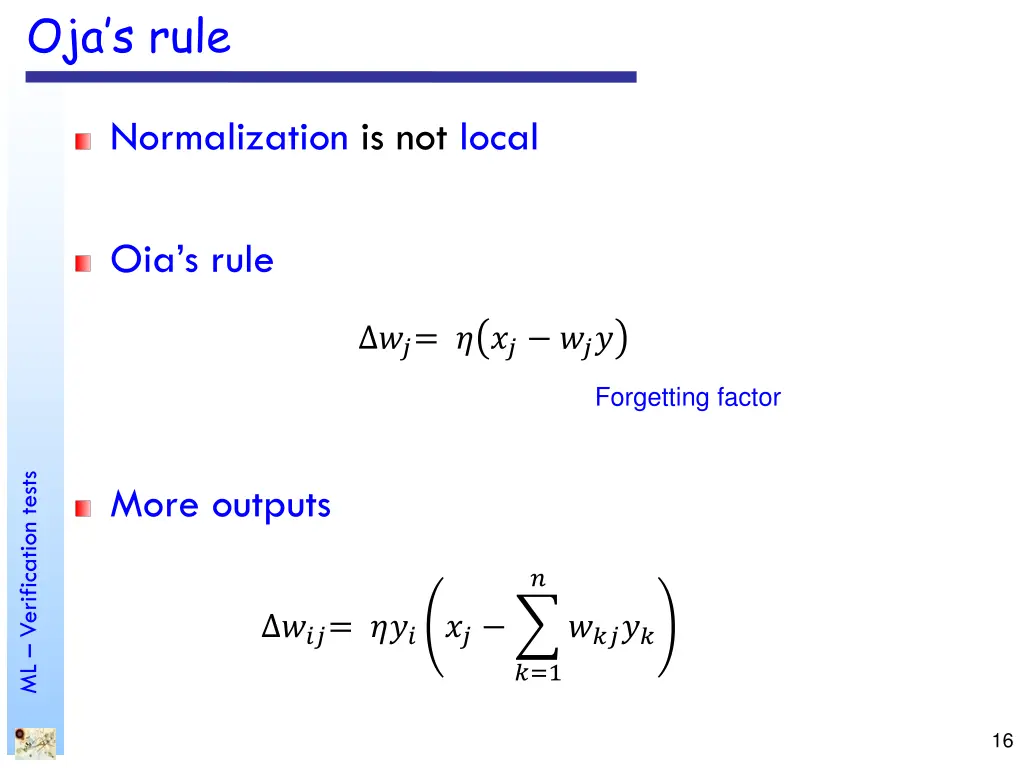 Oja's rule

Normalization is not local

Oia's rule

$\Delta w_j = \eta(x_j - w_j y)$

Forgetting factor

More outputs

$\Delta w_{ij} = \eta y_i \left( x_j - \sum_{k=1}^{n} w_{kj} y_k \right)$

ML – Verification tests

16